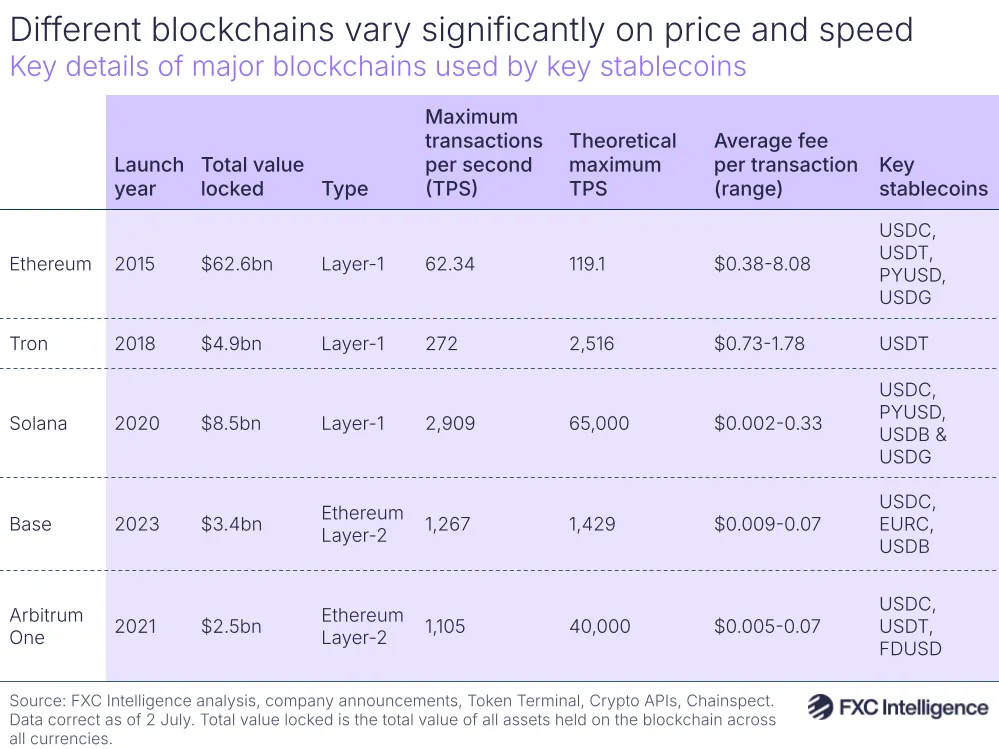 Different blockchains vary significantly on price and speed
Key details of major blockchains used by key stablecoins

| | Launch year | Total value locked | Type | Maximum transactions per second (TPS) | Theoretical maximum TPS | Average fee per transaction (range) | Key stablecoins |
|---|---|---|---|---|---|---|---|
| Ethereum | 2015 | $62.6bn | Layer-1 | 62.34 | 119.1 | $0.38-8.08 | USDC, USDT, PYUSD, USDG |
| Tron | 2018 | $4.9bn | Layer-1 | 272 | 2,516 | $0.73-1.78 | USDT |
| Solana | 2020 | $8.5bn | Layer-1 | 2,909 | 65,000 | $0.002-0.33 | USDC, PYUSD, USDB & USDG |
| Base | 2023 | $3.4bn | Ethereum Layer-2 | 1,267 | 1,429 | $0.009-0.07 | USDC, EURC, USDB |
| Arbitrum One | 2021 | $2.5bn | Ethereum Layer-2 | 1,105 | 40,000 | $0.005-0.07 | USDC, USDT, FDUSD |

Source: FXC Intelligence analysis, company announcements, Token Terminal, Crypto APIs, Chainspect. Data correct as of 2 July. Total value locked is the total value of all assets held on the blockchain across all currencies.

FXC Intelligence